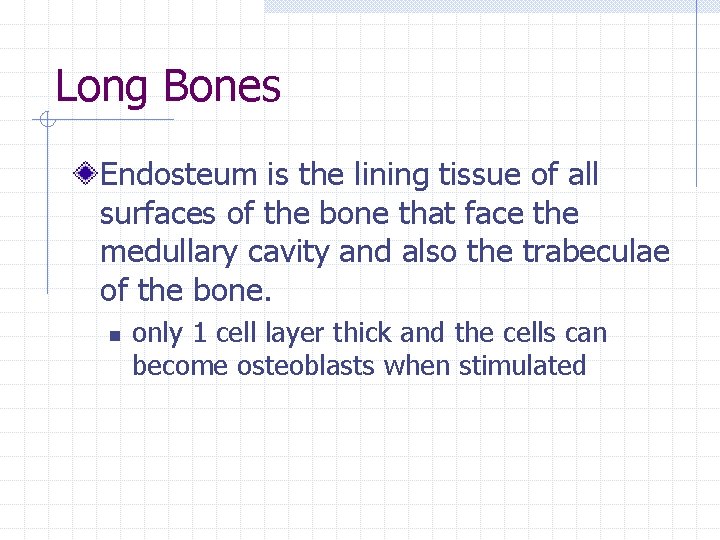 Long Bones

Endosteum is the lining tissue of all surfaces of the bone that face the medullary cavity and also the trabeculae of the bone.

only 1 cell layer thick and the cells can become osteoblasts when stimulated